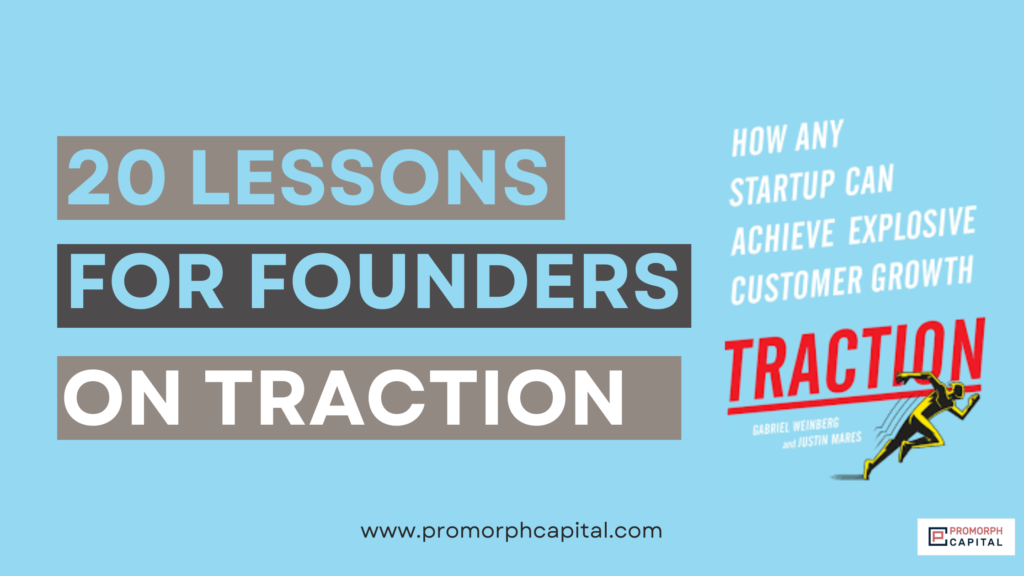 20 LESSONS FOR FOUNDERS ON TRACTION

HOW ANY STARTUP CAN ACHIEVE EXPLOSIVE CUSTOMER GROWTH

TRACTION

GABRIEL WEINBERG and JUSTIN MARES

www.promorphcapital.com

PROMORPH CAPITAL